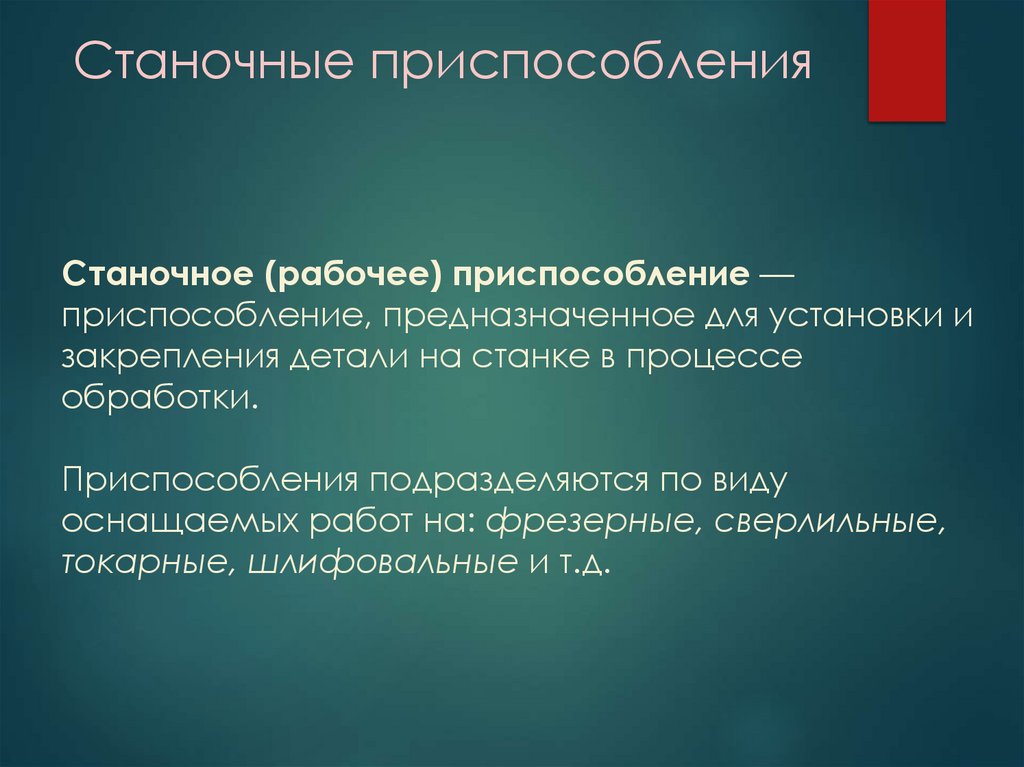 Станочные приспособления

Станочное (рабочее) приспособление — приспособление, предназначенное для установки и закрепления детали на станке в процессе обработки.

Приспособления подразделяются по виду оснащаемых работ на: фрезерные, сверлильные, токарные, шлифовальные и т.д.